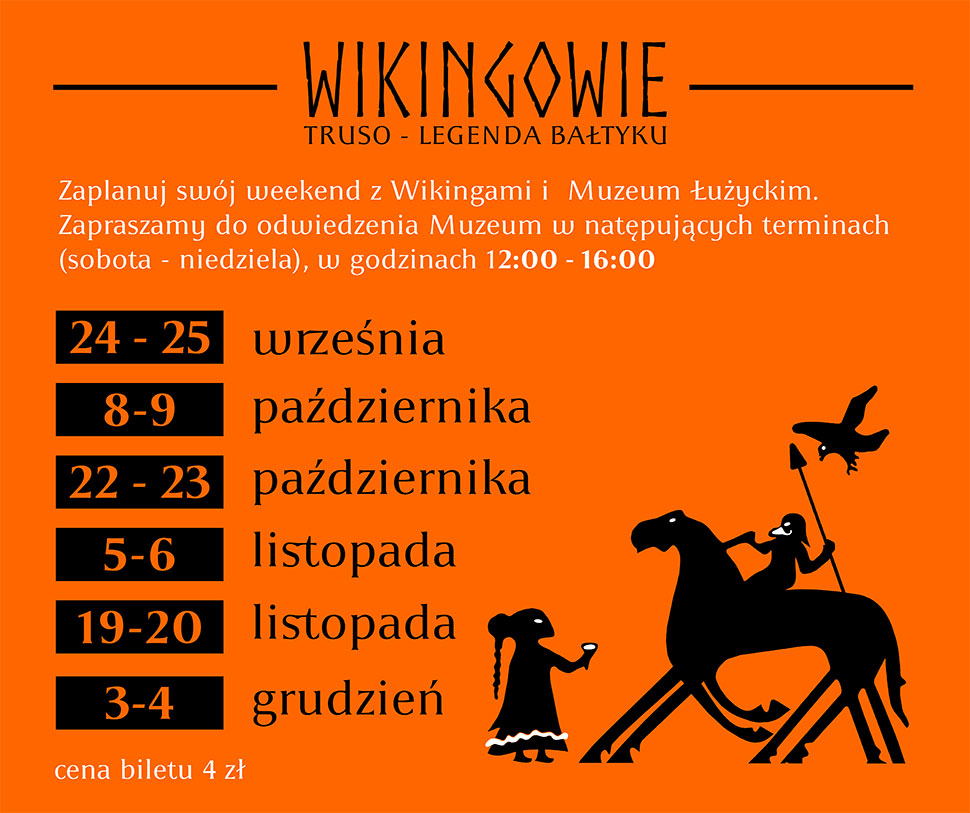 WIKINGOWIE
TRUSO - LEGENDA BAŁTYKU

Zaplanuj swój weekend z Wikingami i Muzeum Łużyckim. Zapraszamy do odwiedzenia Muzeum w natępujących terminach (sobota - niedziela), w godzinach 12:00 - 16:00

24 - 25 września
8-9 października
22 - 23 października
5-6 listopada
19-20 listopada
3-4 grudzień

cena biletu 4 zł